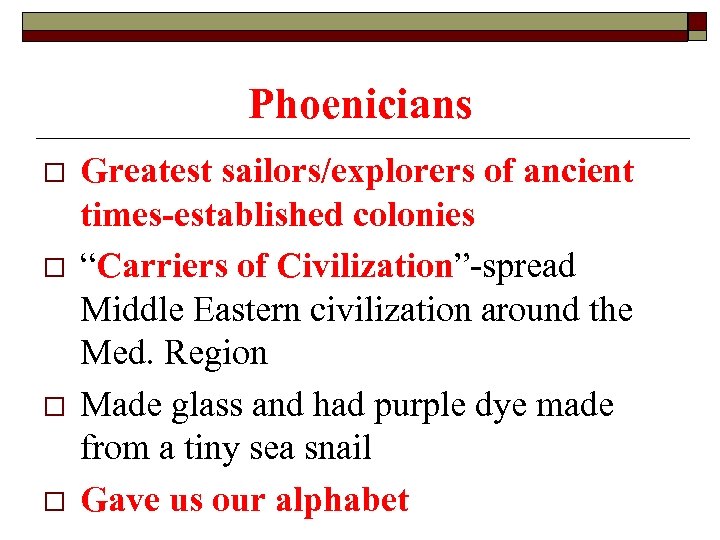 Phoenicians

□ Greatest sailors/explorers of ancient times-established colonies

□ “Carriers of Civilization”-spread Middle Eastern civilization around the Med. Region

□ Made glass and had purple dye made from a tiny sea snail

□ Gave us our alphabet